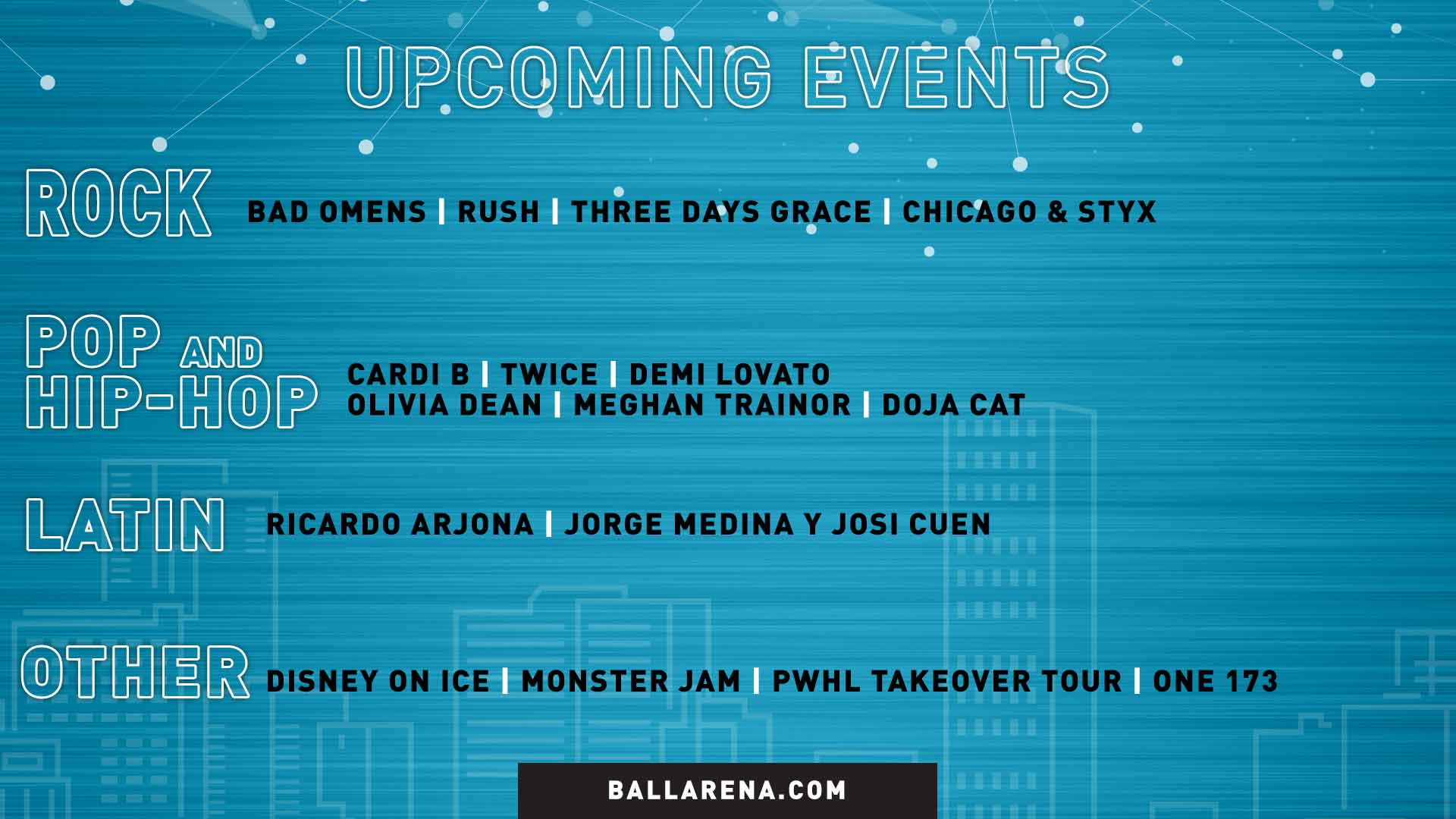 UPCOMING EVENTS

ROCK BAD OMENS | RUSH | THREE DAYS GRACE | CHICAGO & STYX

POP AND HIP-HOP CARDI B | TWICE | DEMI LOVATO
OLIVIA DEAN | MEGHAN TRAINOR | DOJA CAT

LATIN RICARDO ARJONA | JORGE MEDINA Y JOSI CUEN

OTHER DISNEY ON ICE | MONSTER JAM | PWHL TAKEOVER TOUR | ONE 173

BALLARENA.COM